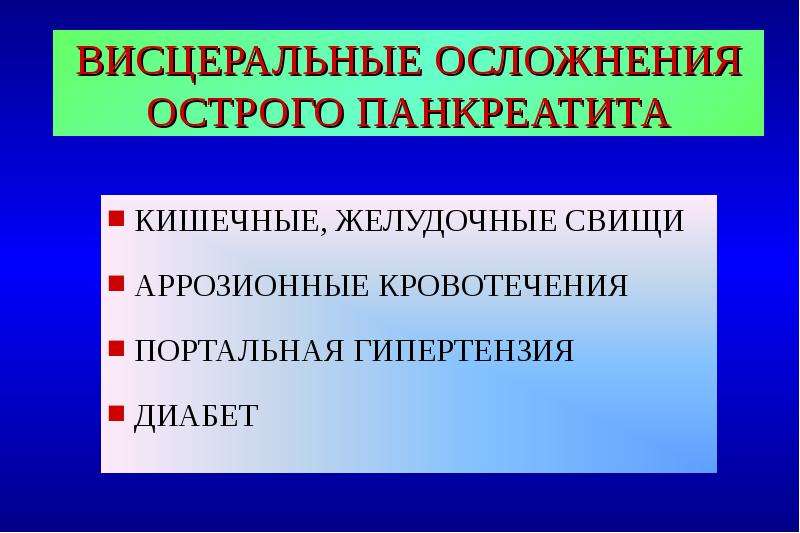 ВИСЦЕРАЛЬНЫЕ ОСЛОЖНЕНИЯ ОСТРОГО ПАНКРЕАТИТА

• КИШЕЧНЫЕ, ЖЕЛУДОЧНЫЕ СВИЩИ
• АРРОЗИОННЫЕ КРОВОТЕЧЕНИЯ
• ПОРТАЛЬНАЯ ГИПЕРТЕНЗИЯ
• ДИАБЕТ